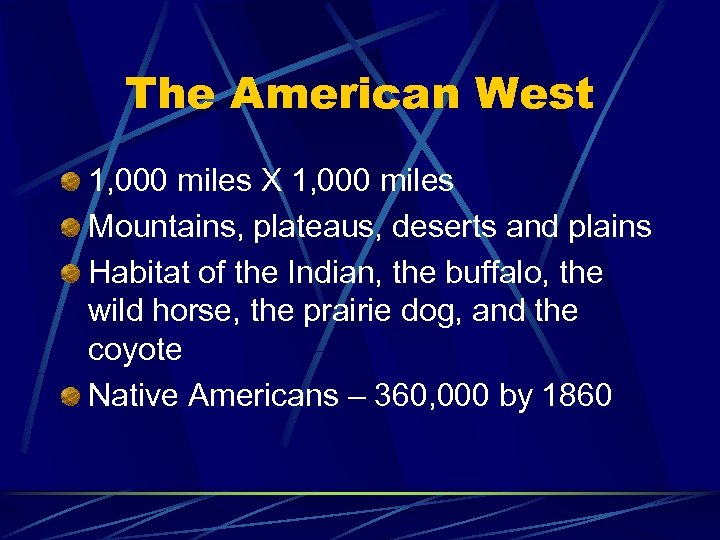 The American West

1,000 miles X 1,000 miles

Mountains, plateaus, deserts and plains

Habitat of the Indian, the buffalo, the wild horse, the prairie dog, and the coyote

Native Americans – 360,000 by 1860